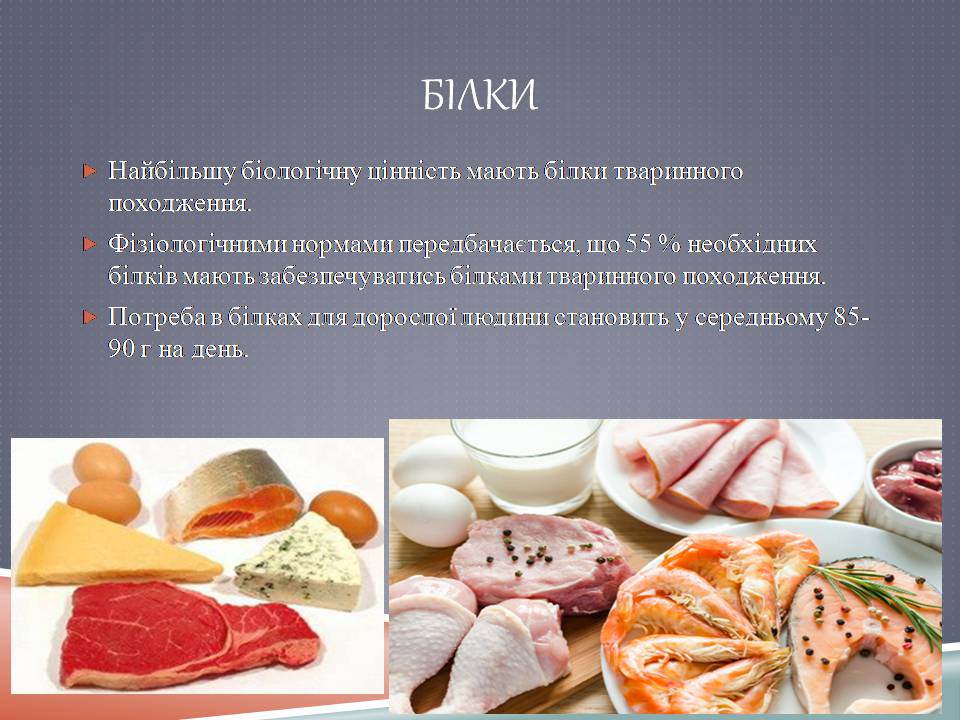 БІЛКИ

Найбільшу біологічну цінність мають білки тваринного походження.

Фізіологічними нормами передбачається, що 55 % необхідних білків мають забезпечуватись білками тваринного походження.

Потреба в білках для дорослої людини становить у середньому 85-90 г на день.